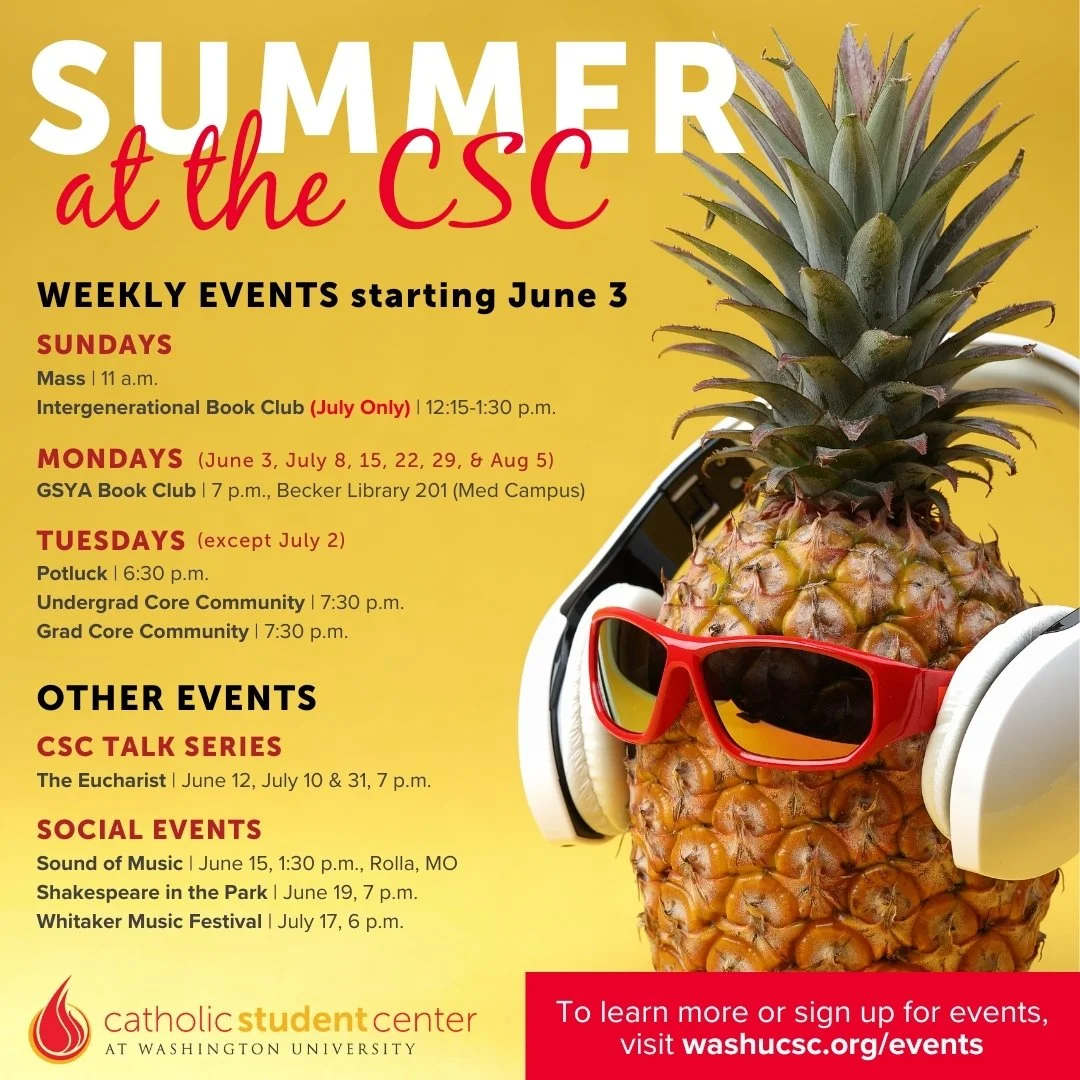 SUMMER
at the CSC

WEEKLY EVENTS starting June 3

SUNDAYS
Mass | 11 a.m.
Intergenerational Book Club (July Only) | 12:15-1:30 p.m.

MONDAYS (June 3, July 8, 15, 22, 29, & Aug 5)
GSYA Book Club | 7 p.m., Becker Library 201 (Med Campus)

TUESDAYS (except July 2)
Potluck | 6:30 p.m.
Undergrad Core Community | 7:30 p.m.
Grad Core Community | 7:30 p.m.

OTHER EVENTS

CSC TALK SERIES
The Eucharist | June 12, July 10 & 31, 7 p.m.

SOCIAL EVENTS
Sound of Music | June 15, 1:30 p.m., Rolla, MO
Shakespeare in the Park | June 19, 7 p.m.
Whitaker Music Festival | July 17, 6 p.m.

catholic student center
AT WASHINGTON UNIVERSITY

To learn more or sign up for events, visit washucsc.org/events